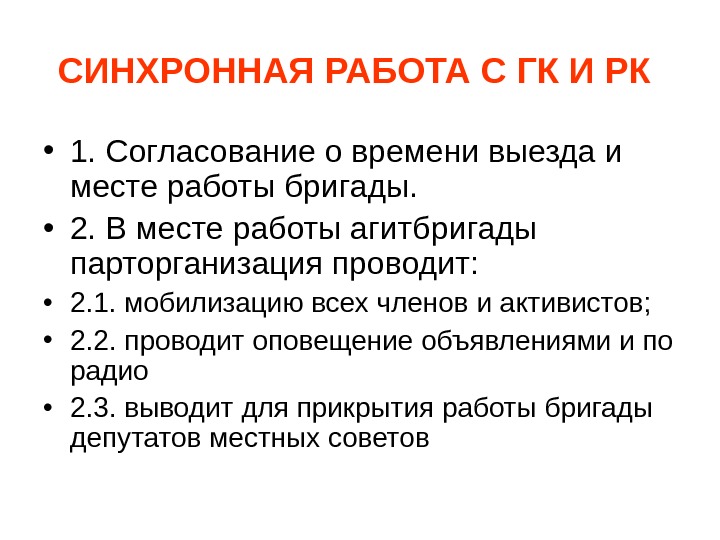 СИНХРОННАЯ РАБОТА С ГК И РК

• 1. Согласование о времени выезда и месте работы бригады.
• 2. В месте работы агитбригады парторганизация проводит:
• 2.1. мобилизацию всех членов и активистов;
• 2.2. проводит оповещение объявлениями и по радио
• 2.3. выводит для прикрытия работы бригады депутатов местных советов